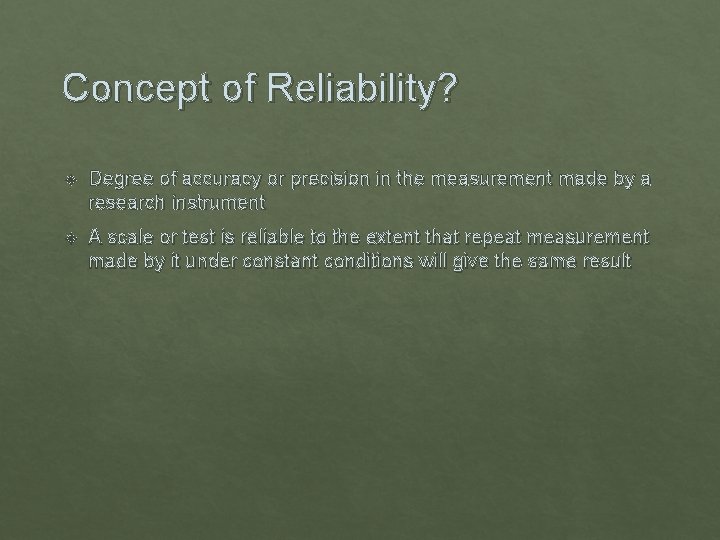 Concept of Reliability?

Degree of accuracy or precision in the measurement made by a research instrument

A scale or test is reliable to the extent that repeat measurement made by it under constant conditions will give the same result